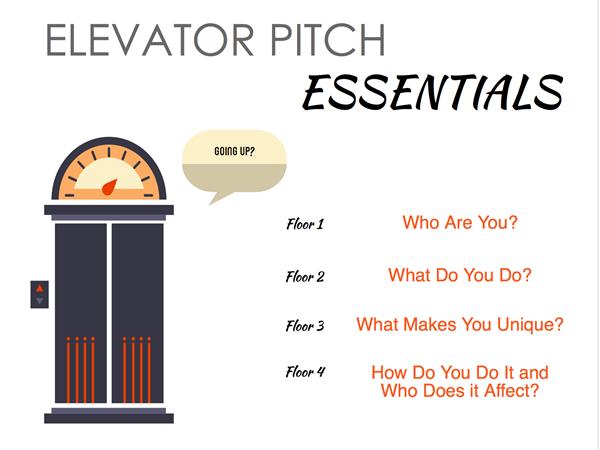 ELEVATOR PITCH
ESSENTIALS

GOING UP?

Floor 1 Who Are You?

Floor 2 What Do You Do?

Floor 3 What Makes You Unique?

Floor 4 How Do You Do It and Who Does it Affect?